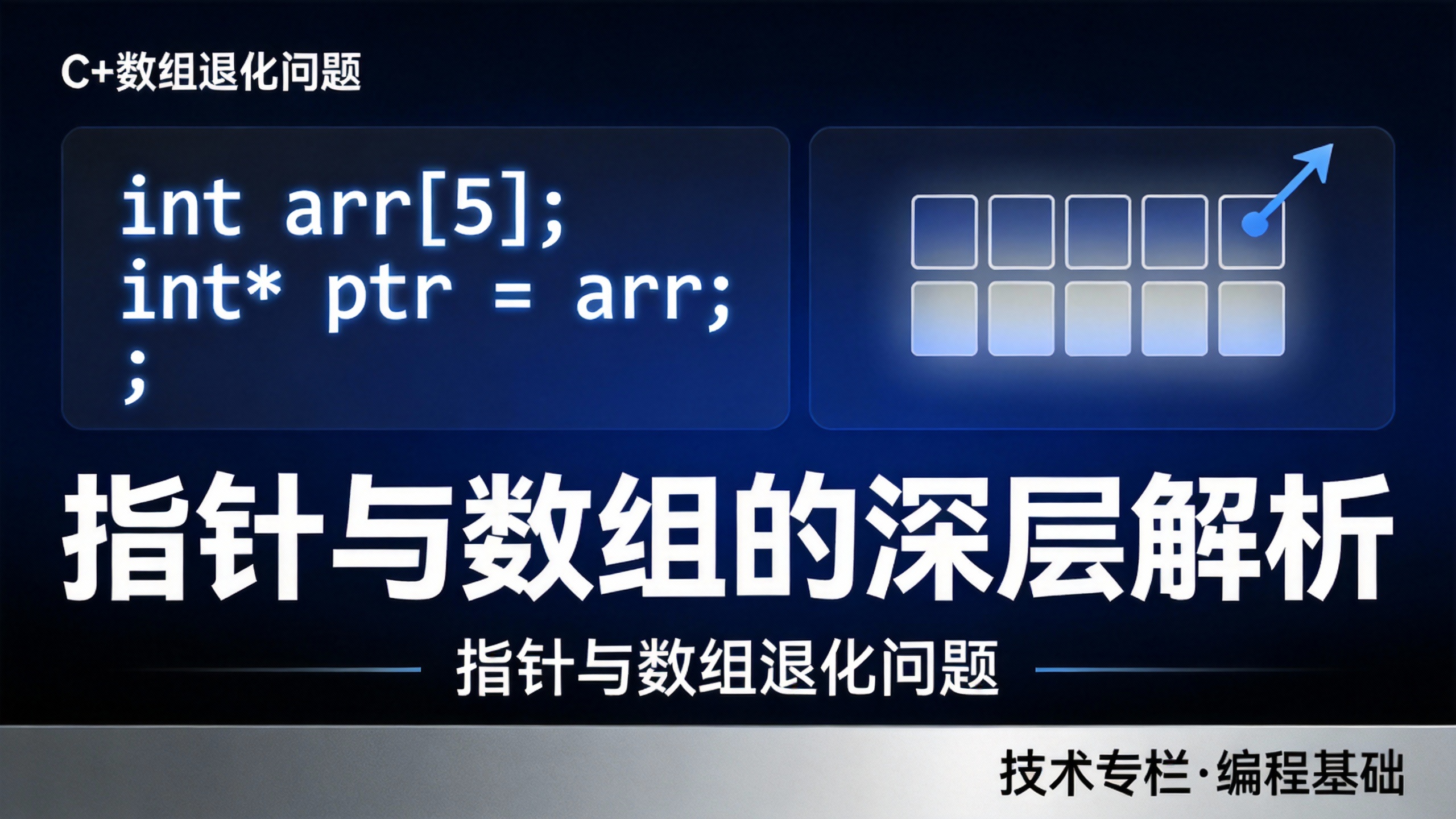 C+数组退化问题

int arr[5];
int* ptr = arr;
;

指针与数组的深层解析

指针与数组退化问题

技术专栏·编程基础